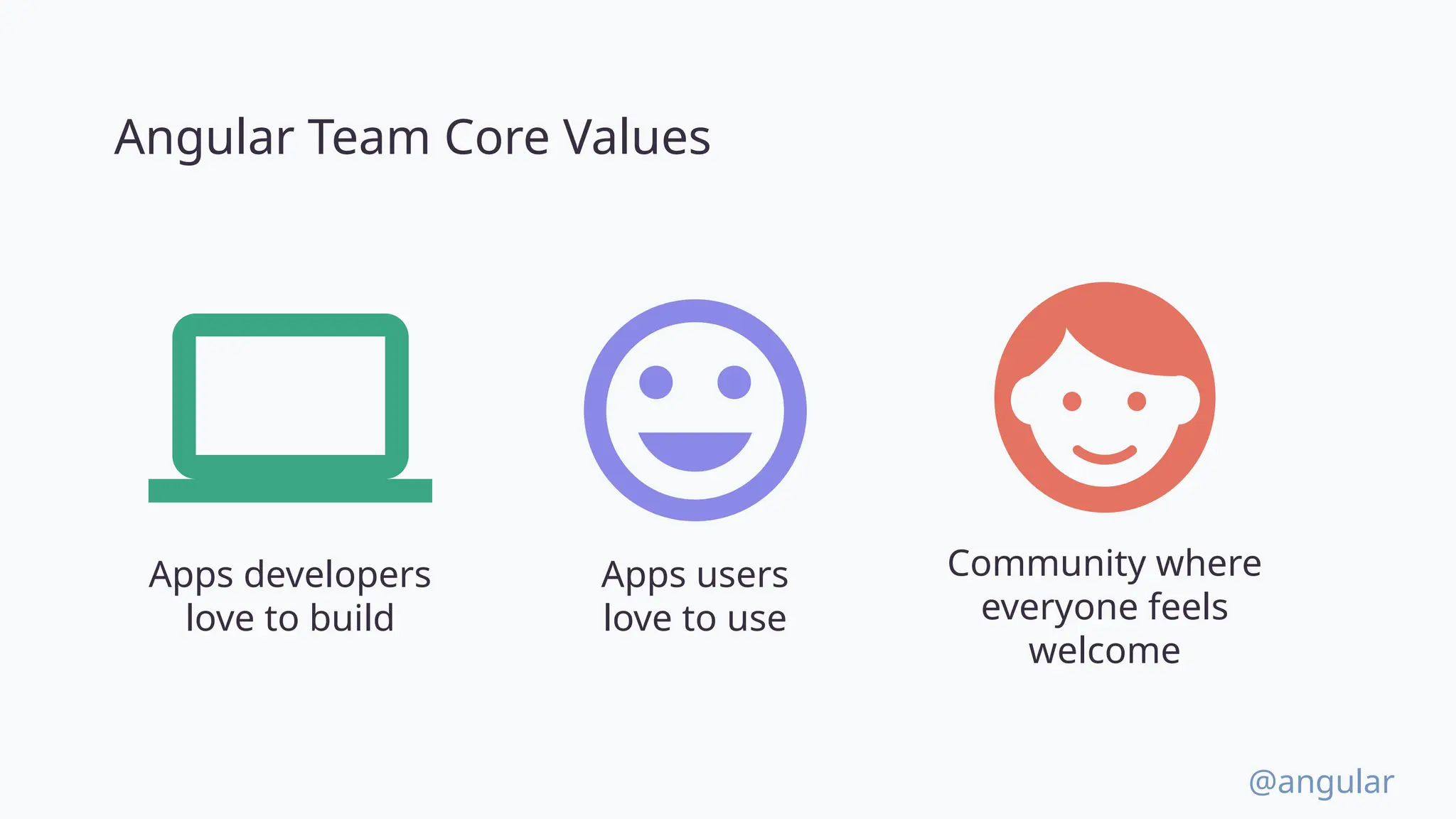 Angular Team Core Values

Apps developers love to build

Apps users love to use

Community where everyone feels welcome

@angular